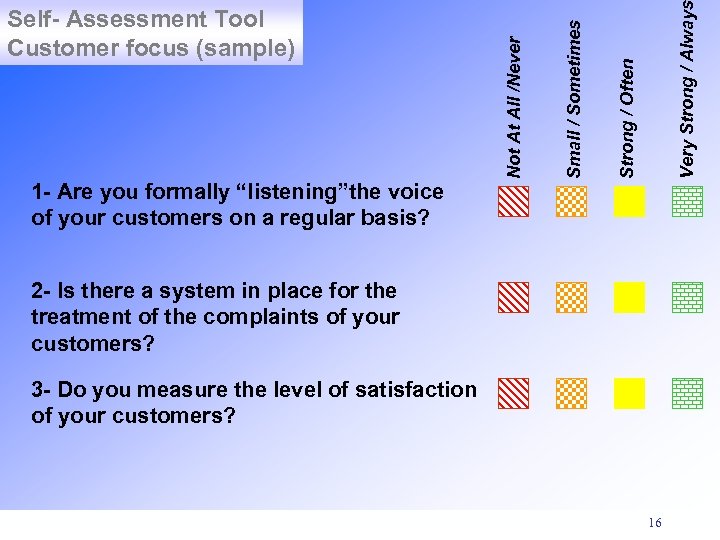 Self- Assessment Tool
Customer focus (sample)

Not At All /Never

Small / Sometimes

Strong / Often

Very Strong / Always

1- Are you formally “listening”the voice of your customers on a regular basis?

2- Is there a system in place for the treatment of the complaints of your customers?

3- Do you measure the level of satisfaction of your customers?

16